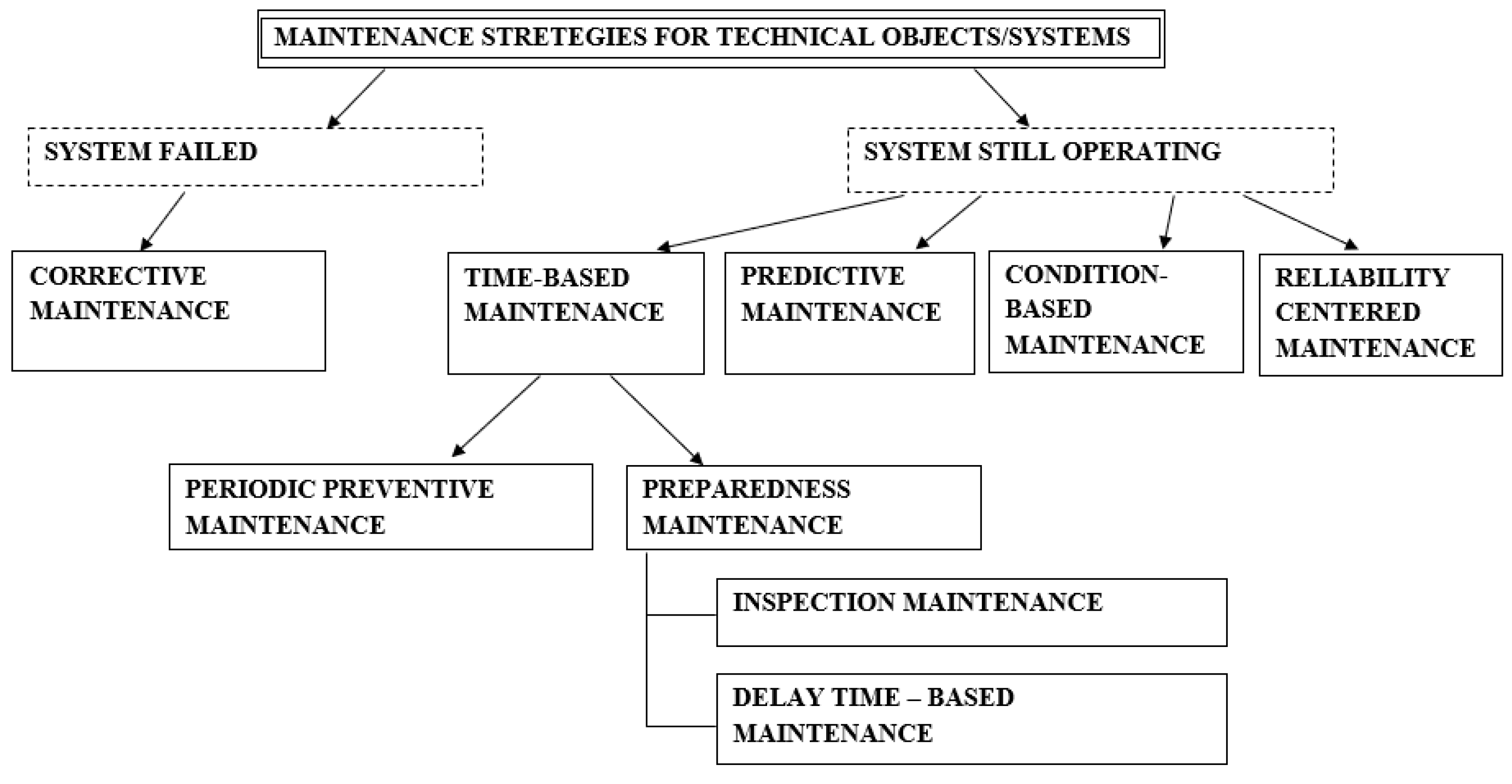 MAINTENANCE STRETEGIES FOR TECHNICAL OBJECTS/SYSTEMS

SYSTEM FAILED

SYSTEM STILL OPERATING

CORRECTIVE MAINTENANCE

TIME-BASED MAINTENANCE

PREDICTIVE MAINTENANCE

CONDITION-BASED MAINTENANCE

RELIABILITY CENTERED MAINTENANCE

PERIODIC PREVENTIVE MAINTENANCE

PREPAREDNESS MAINTENANCE

INSPECTION MAINTENANCE

DELAY TIME – BASED MAINTENANCE